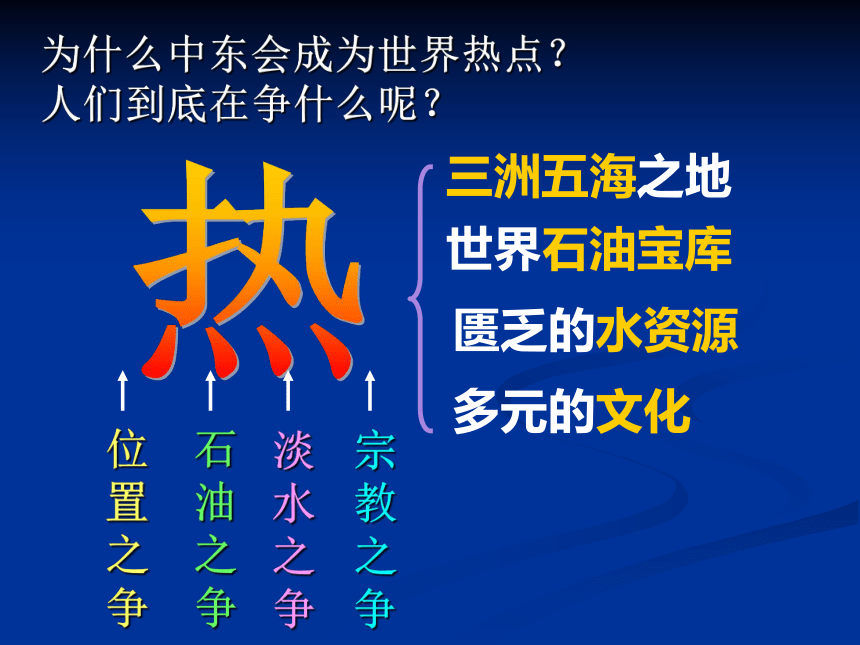 为什么中东会成为世界热点？
人们到底在争什么呢？

热

三洲五海之地
世界石油宝库
匮乏的水资源
多元的文化

位置之争
石油之争
淡水之争
宗教之争